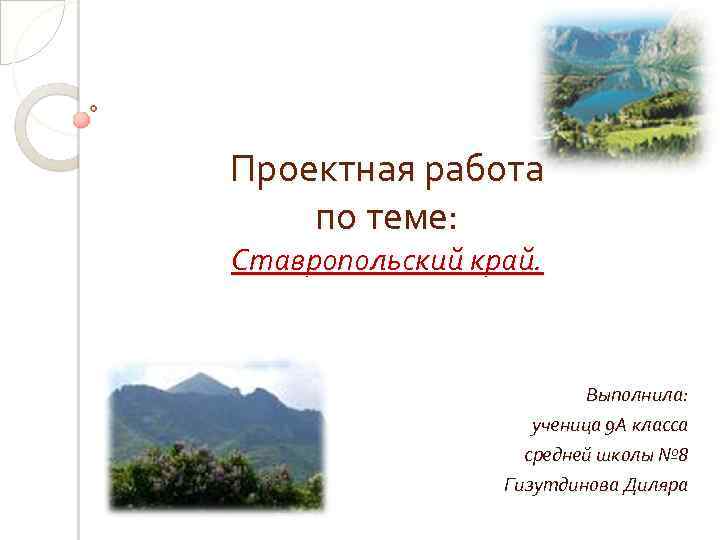 Проектная работа по теме:
Ставропольский край.

Выполнила:
ученица 9А класса
средней школы №8
Гизутдинова Диляра